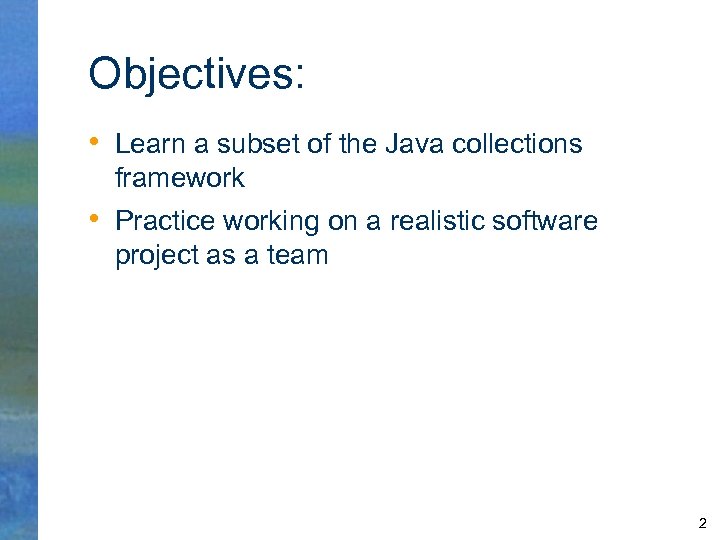 Objectives:

• Learn a subset of the Java collections framework

• Practice working on a realistic software project as a team

2